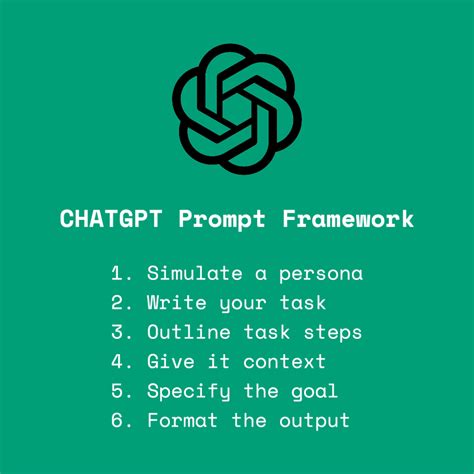 CHATGPT Prompt Framework

1. Simulate a persona
2. Write your task
3. Outline task steps
4. Give it context
5. Specify the goal
6. Format the output